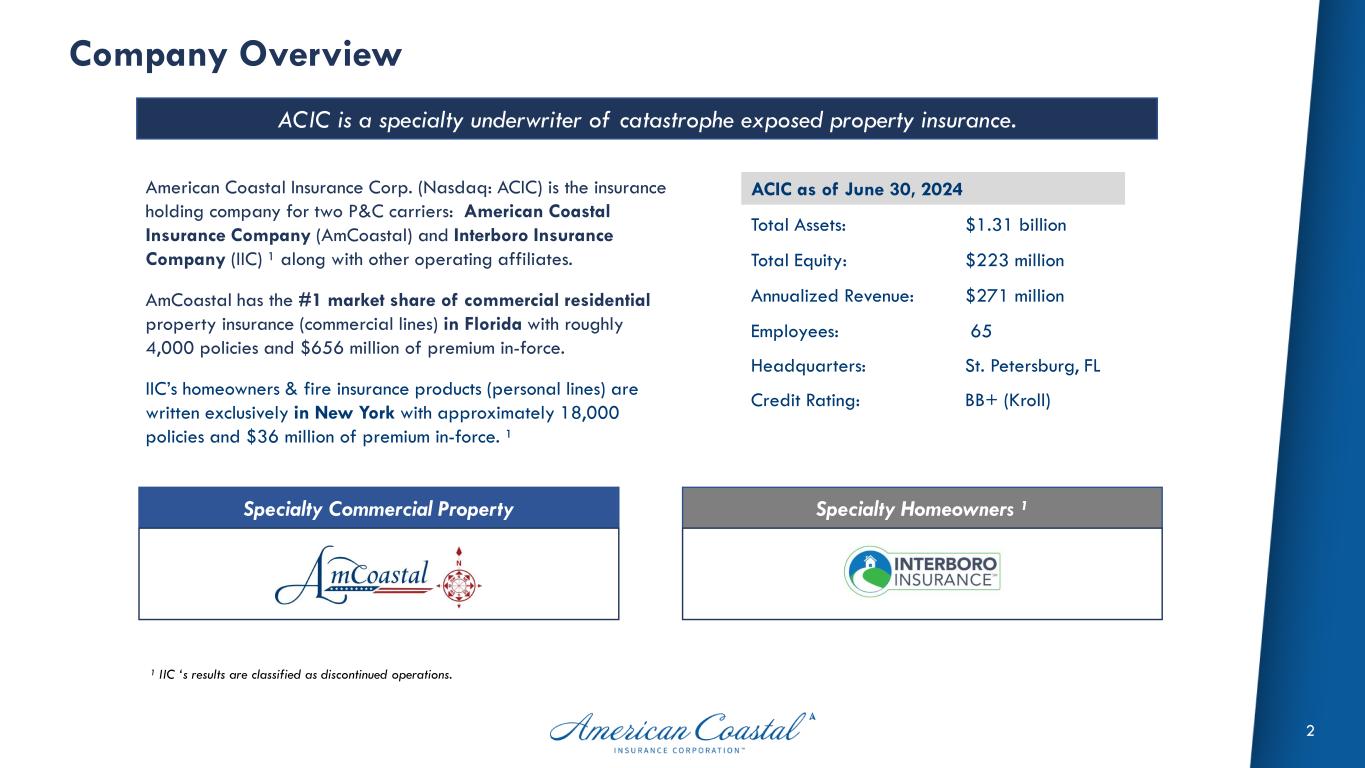 Company Overview

ACIC is a specialty underwriter of catastrophe exposed property insurance.

American Coastal Insurance Corp. (Nasdaq: ACIC) is the insurance holding company for two P&C carriers: American Coastal Insurance Company (AmCoastal) and Interboro Insurance Company (IIC) ¹ along with other operating affiliates.

AmCoastal has the #1 market share of commercial residential property insurance (commercial lines) in Florida with roughly 4,000 policies and $656 million of premium in-force.

IIC's homeowners & fire insurance products (personal lines) are written exclusively in New York with approximately 18,000 policies and $36 million of premium in-force. ¹

| ACIC as of June 30, 2024 | |
|---|---|
| Total Assets: | $1.31 billion |
| Total Equity: | $223 million |
| Annualized Revenue: | $271 million |
| Employees: | 65 |
| Headquarters: | St. Petersburg, FL |
| Credit Rating: | BB+ (Kroll) |

Specialty Commercial Property

AmCoastal

N

Specialty Homeowners ¹

INTERBORO INSURANCE™

¹ IIC 's results are classified as discontinued operations.

American Coastal
INSURANCE CORPORATION™

2